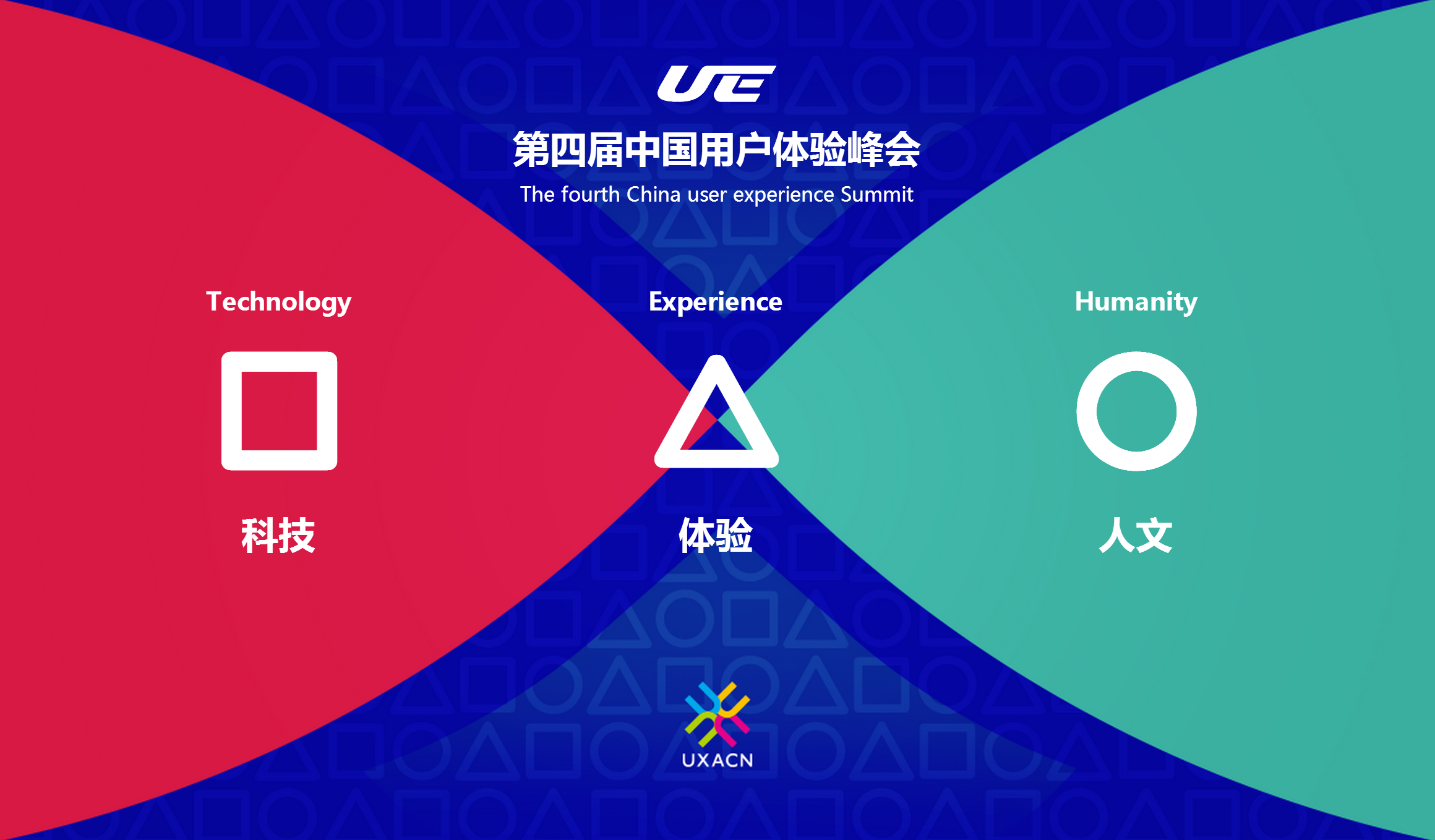 UE

第四届中国用户体验峰会

The fourth China user experience Summit

Technology

科技

Experience

体验

Humanity

人文

UXACN